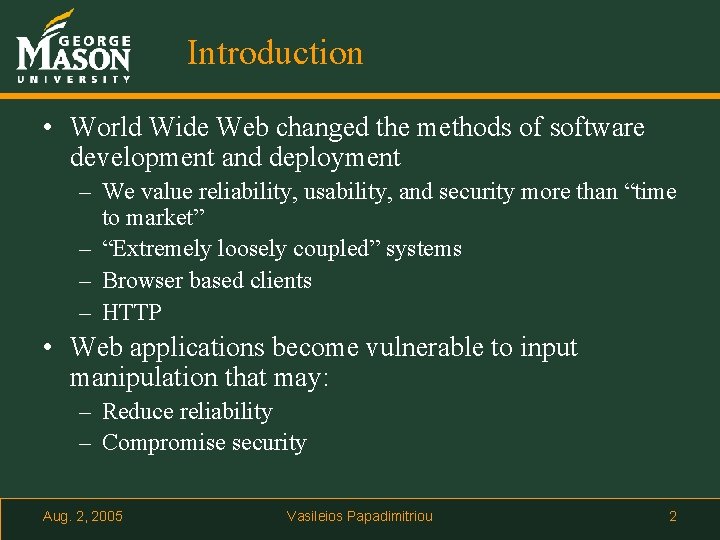 GEORGE MASON UNIVERSITY

Introduction

• World Wide Web changed the methods of software development and deployment
– We value reliability, usability, and security more than “time to market”
– “Extremely loosely coupled” systems
– Browser based clients
– HTTP
• Web applications become vulnerable to input manipulation that may:
– Reduce reliability
– Compromise security

Aug. 2, 2005 Vasileios Papadimitriou 2